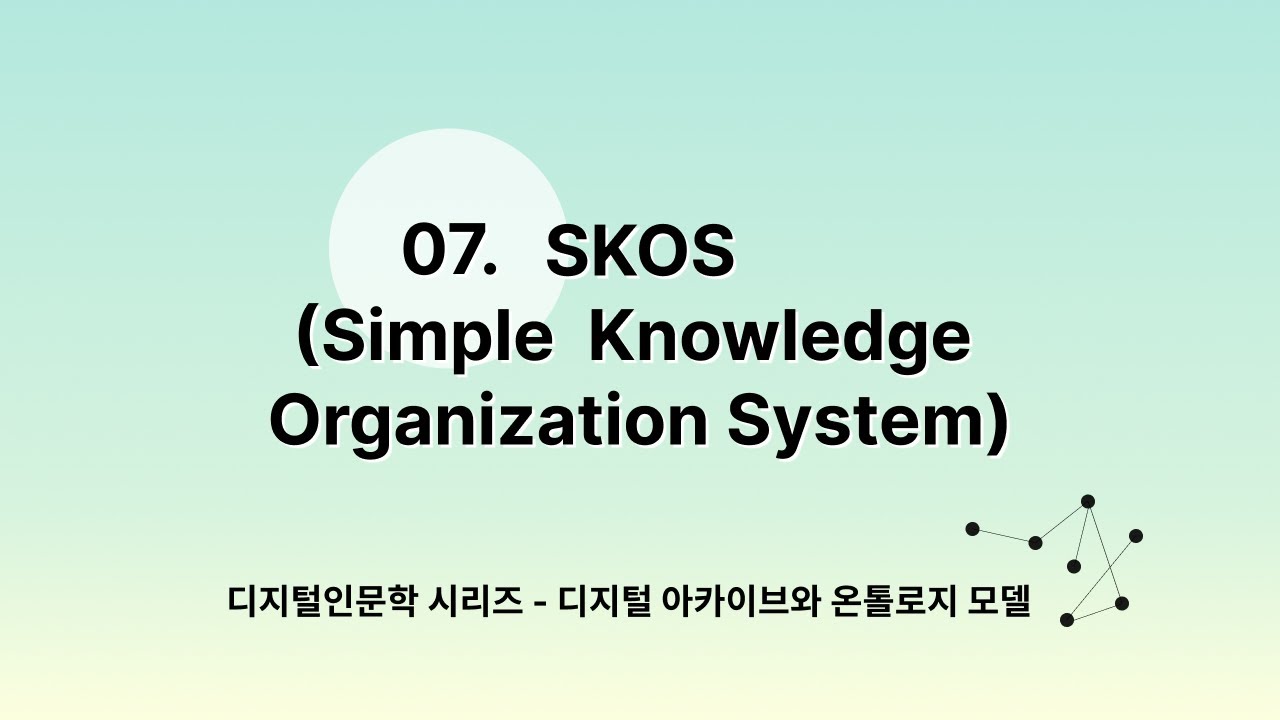 07. SKOS
(Simple Knowledge Organization System)

디지털인문학 시리즈 - 디지털 아카이브와 온톨로지 모델